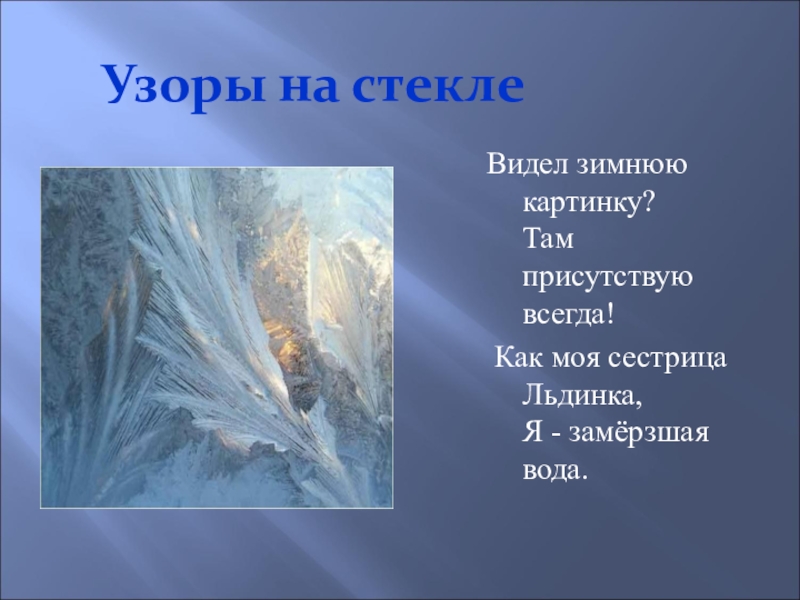 Узоры на стекле

Видел зимнюю картинку? Там присутствую всегда!

Как моя сестрица Льдинка, Я - замёрзшая вода.